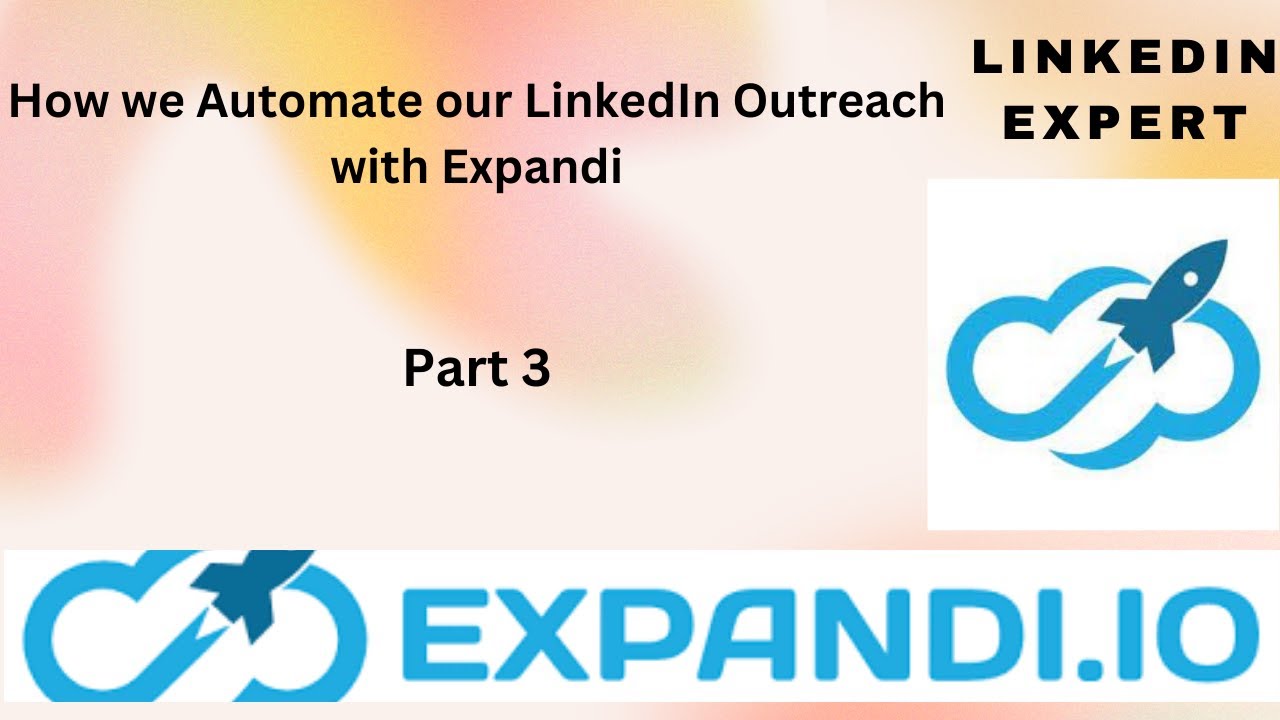 How we Automate our LinkedIn Outreach with Expandi

LINKEDIN EXPERT

Part 3

EXPANDI.IO